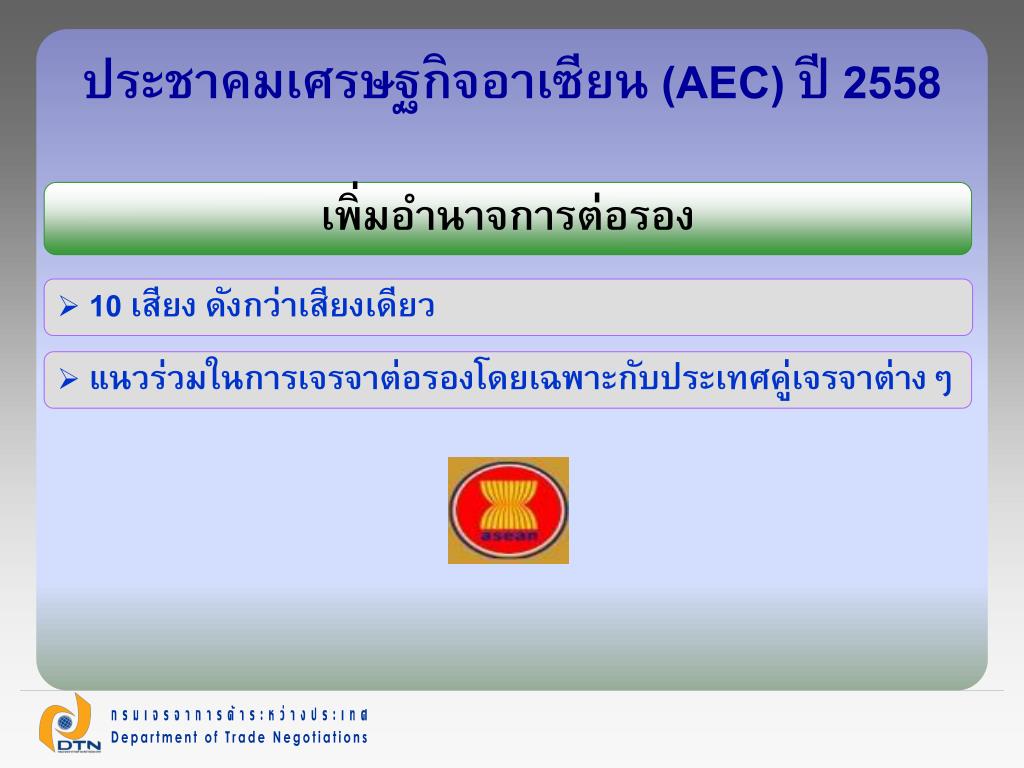 ประชาคมเศรษฐกิจอาเซียน (AEC) ปี 2558

เพิ่มอำนาจการต่อรอง

➢ 10 เสียง ดังกว่าเสียงเดียว

➢ แนวร่วมในการเจรจาต่อรองโดยเฉพาะกับประเทศคู่เจรจาต่าง ๆ

asean

DTN
กรมเจรจาการค้าระหว่างประเทศ
Department of Trade Negotiations